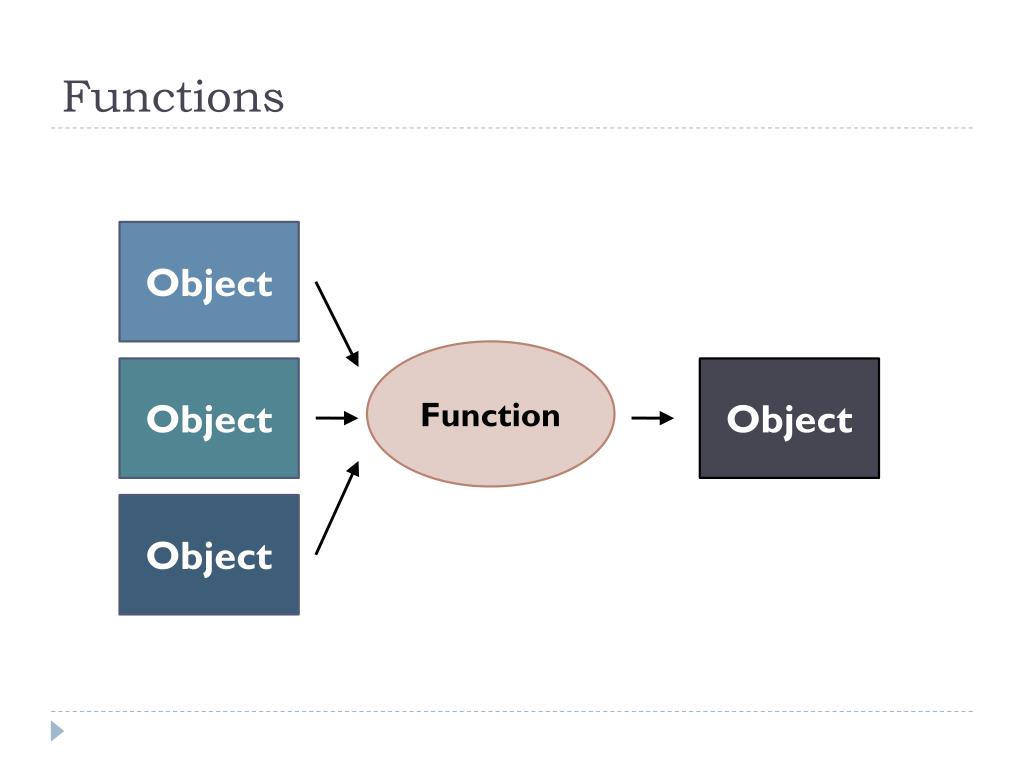 Functions

Object

Object

Object

Function

Object